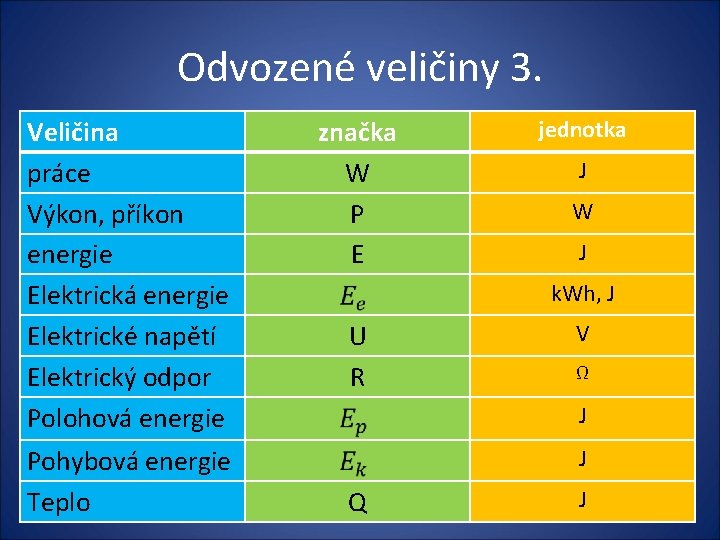 Odvozené veličiny 3.

| Veličina | značka | jednotka |
|---|---|---|
| práce | W | J |
| Výkon, příkon | P | W |
| energie | E | J |
| Elektrická energie | $E_e$ | kWh, J |
| Elektrické napětí | U | V |
| Elektrický odpor | R | $\Omega$ |
| Polohová energie | $E_p$ | J |
| Pohybová energie | $E_k$ | J |
| Teplo | Q | J |